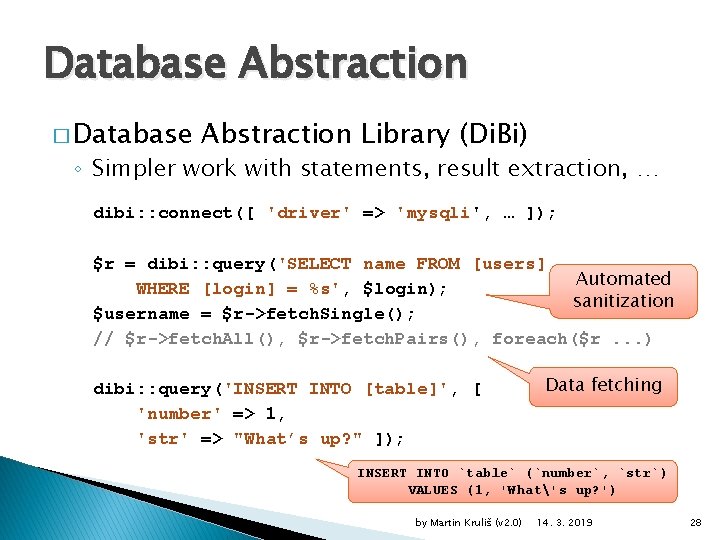 Database Abstraction

□ Database Abstraction Library (DiBi)
◦ Simpler work with statements, result extraction, …

dibi::connect([ 'driver' => 'mysqli', … ]);

$r = dibi::query('SELECT name FROM [users]
    WHERE [login] = %s', $login);
$username = $r->fetchSingle();
// $r->fetchAll(), $r->fetchPairs(), foreach($r ...)

dibi::query('INSERT INTO [table]', [
    'number' => 1,
    'str' => "What's up?" ]);

Automated sanitization

Data fetching

INSERT INTO `table` (`number`, `str`) VALUES (1, 'What\'s up?')

by Martin Kruliš (v2.0) 14. 3. 2019 28